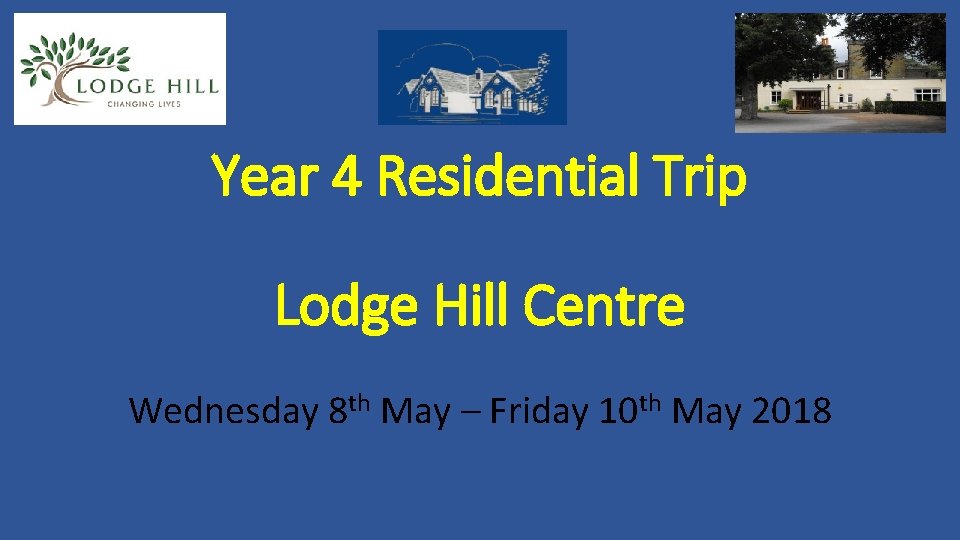 LODGE HILL
CHANGING LIVES

Year 4 Residential Trip

Lodge Hill Centre

Wednesday 8th May – Friday 10th May 2018